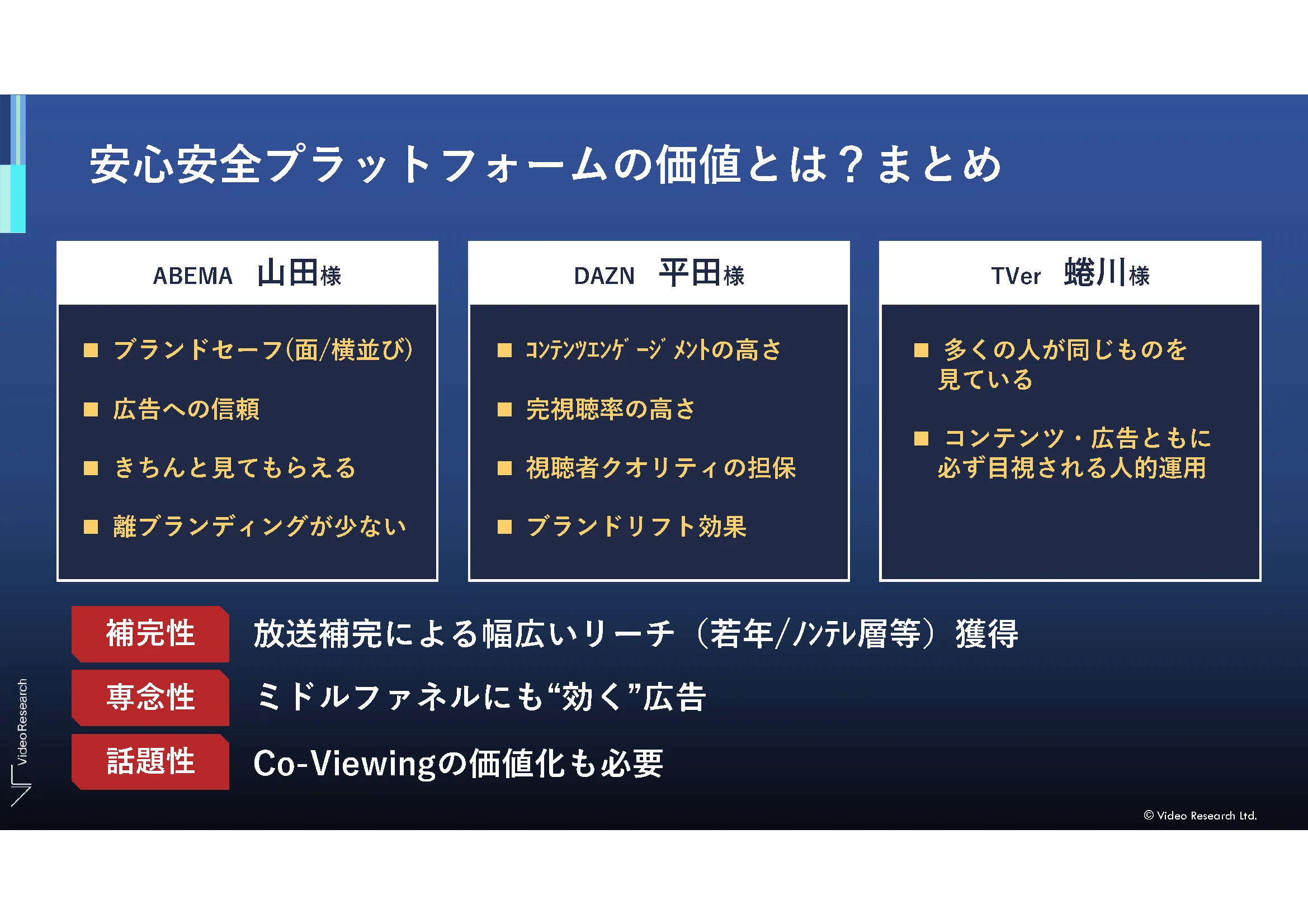 安心安全プラットフォームの価値とは？まとめ

ABEMA　山田様

■ ブランドセーフ(面/横並び)

■ 広告への信頼

■ きちんと見てもらえる

■ 離ブランディングが少ない

DAZN　平田様

■ ｺﾝﾃﾝﾂｴﾝｹﾞｰｼﾞﾒﾝﾄの高さ

■ 完視聴率の高さ

■ 視聴者クオリティの担保

■ ブランドリフト効果

TVer　蜷川様

■ 多くの人が同じものを見ている

■ コンテンツ・広告ともに必ず目視される人的運用

補完性　放送補完による幅広いリーチ（若年/ﾉﾝﾃﾚ層等）獲得

専念性　ミドルファネルにも“効く”広告

話題性　Co-Viewingの価値化も必要

VideoResearch

© Video Research Ltd.